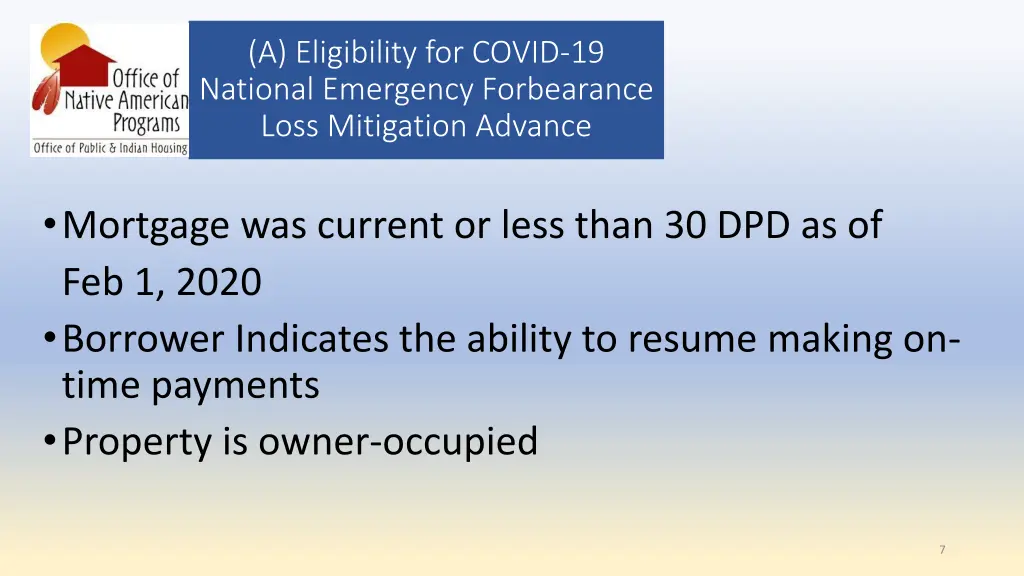 Office of Native American Programs
Office of Public & Indian Housing

(A) Eligibility for COVID-19 National Emergency Forbearance Loss Mitigation Advance

• Mortgage was current or less than 30 DPD as of Feb 1, 2020
• Borrower Indicates the ability to resume making on-time payments
• Property is owner-occupied

7